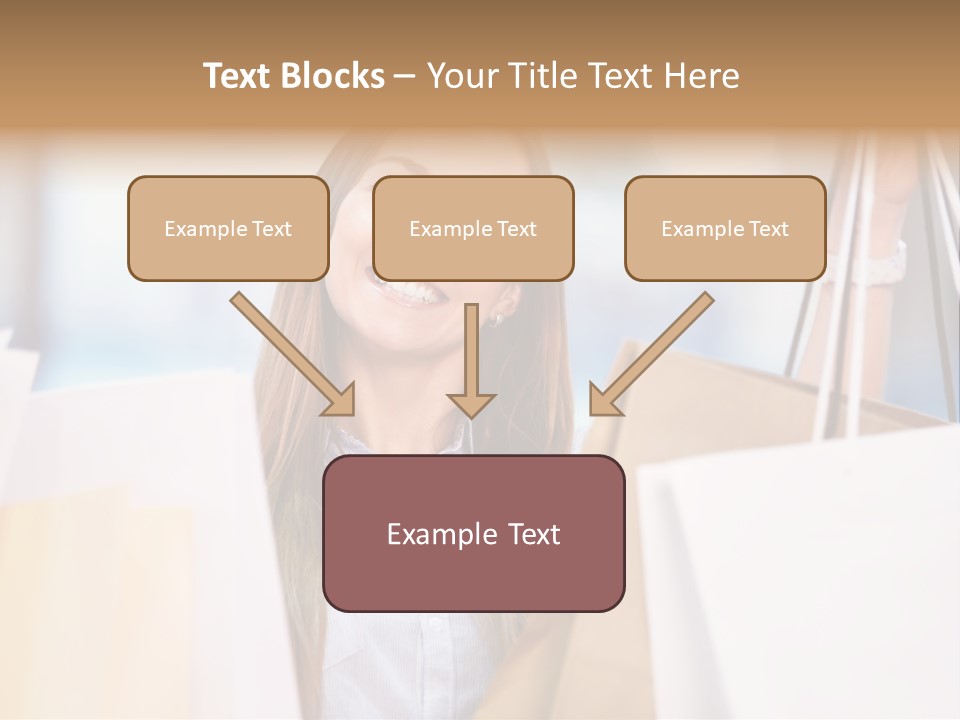 Text Blocks – Your Title Text Here

Example Text

Example Text

Example Text

Example Text